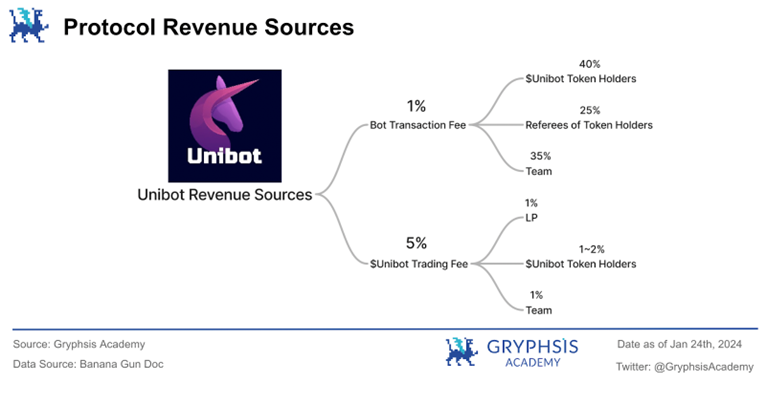 Protocol Revenue Sources

Unibot

Unibot Revenue Sources

1%
Bot Transaction Fee

40%
\$Unibot Token Holders

25%
Referees of Token Holders

35%
Team

5%
\$Unibot Trading Fee

1%
LP

1~2%
\$Unibot Token Holders

1%
Team

Source: Gryphsis Academy
Data Source: Banana Gun Doc

GRYPHSIS ACADEMY

Date as of Jan 24th, 2024
Twitter: @GryphsisAcademy